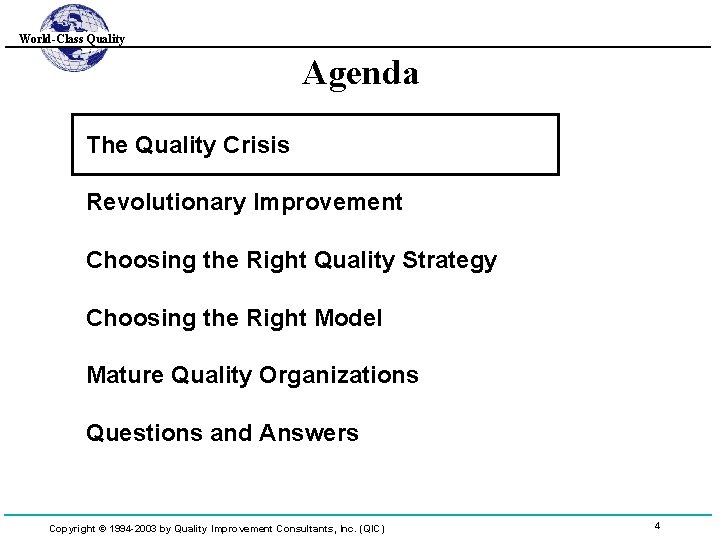 World-Class Quality

Agenda

The Quality Crisis

Revolutionary Improvement

Choosing the Right Quality Strategy

Choosing the Right Model

Mature Quality Organizations

Questions and Answers

Copyright © 1994-2003 by Quality Improvement Consultants, Inc. (QIC)

4